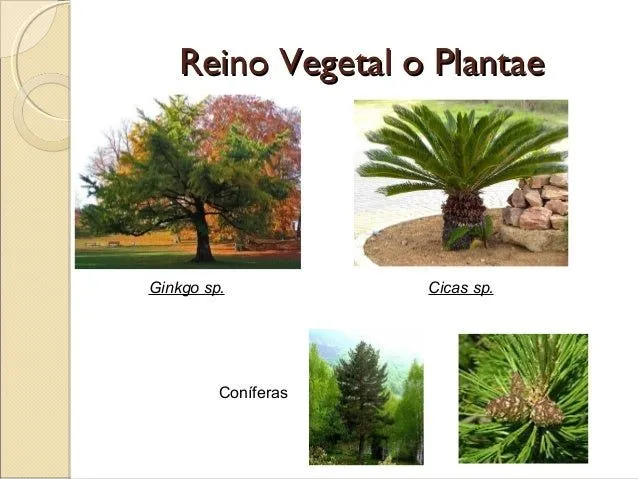 Reino Vegetal o Plantae

Ginkgo sp.

Cicas sp.

Coníferas